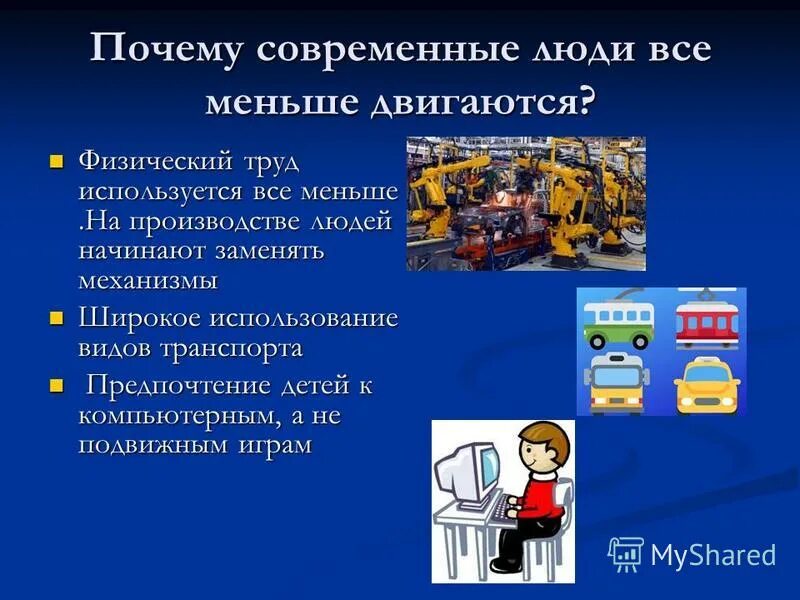 Почему современные люди все меньше двигаются?

Физический труд используется все меньше .На производстве людей начинают заменять механизмы

Широкое использование видов транспорта

Предпочтение детей к компьютерным, а не подвижным играм

MyShared